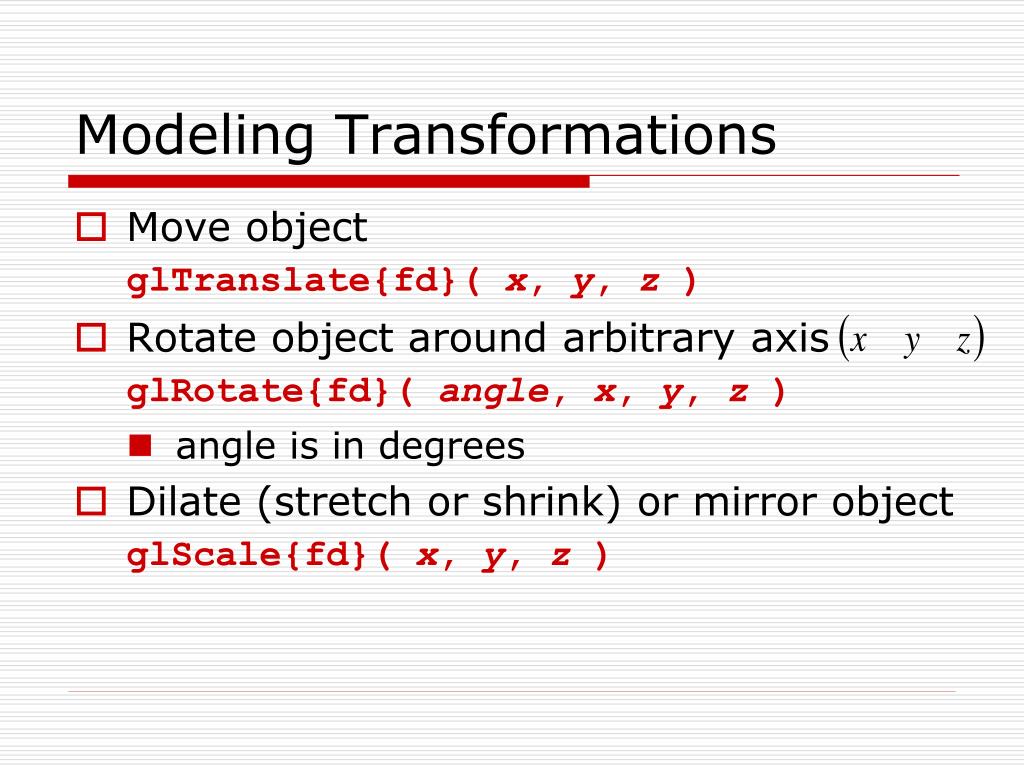 Modeling Transformations

Move object
glTranslate{fd}( x, y, z )

Rotate object around arbitrary axis $(x \quad y \quad z)$
glRotate{fd}( angle, x, y, z )

angle is in degrees

Dilate (stretch or shrink) or mirror object
glScale{fd}( x, y, z )